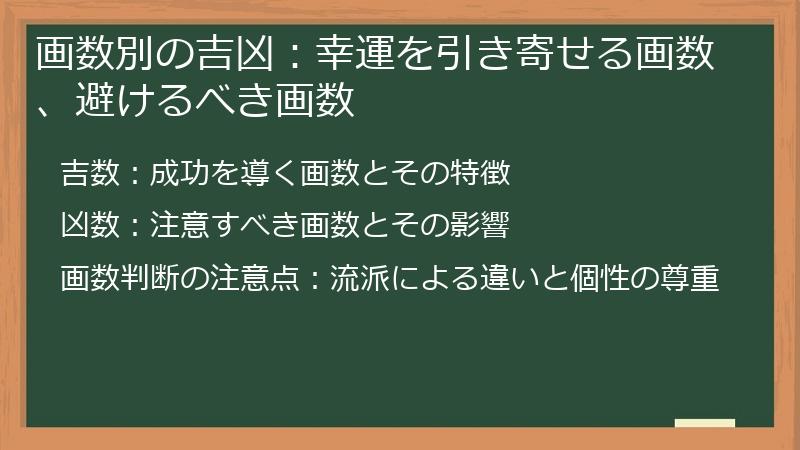 画数別の吉凶：幸運を引き寄せる画数、避けるべき画数

吉数：成功を導く画数とその特徴

凶数：注意すべき画数とその影響

画数判断の注意点：流派による違いと個性の尊重